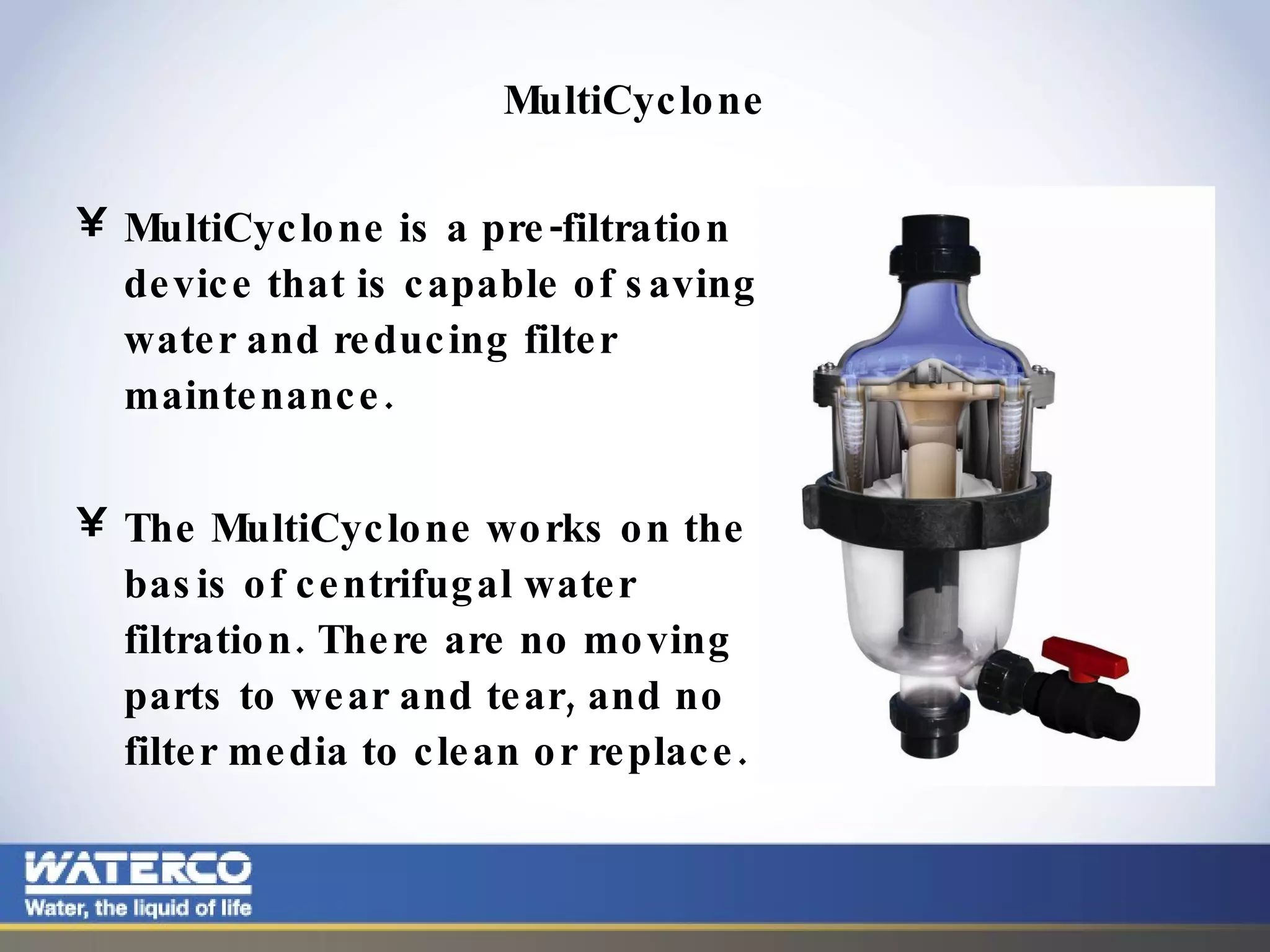 MultiCyclone

¥ MultiCyclone is a pre-filtration device that is capable of saving water and reducing filter maintenance.

¥ The MultiCyclone works on the basis of centrifugal water filtration. There are no moving parts to wear and tear, and no filter media to clean or replace.

WATERCO
Water, the liquid of life